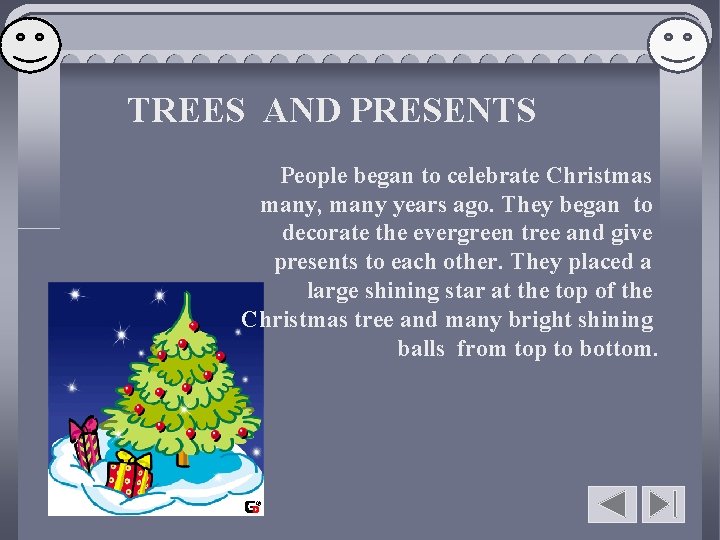 TREES AND PRESENTS

People began to celebrate Christmas many, many years ago. They began to decorate the evergreen tree and give presents to each other. They placed a large shining star at the top of the Christmas tree and many bright shining balls from top to bottom.